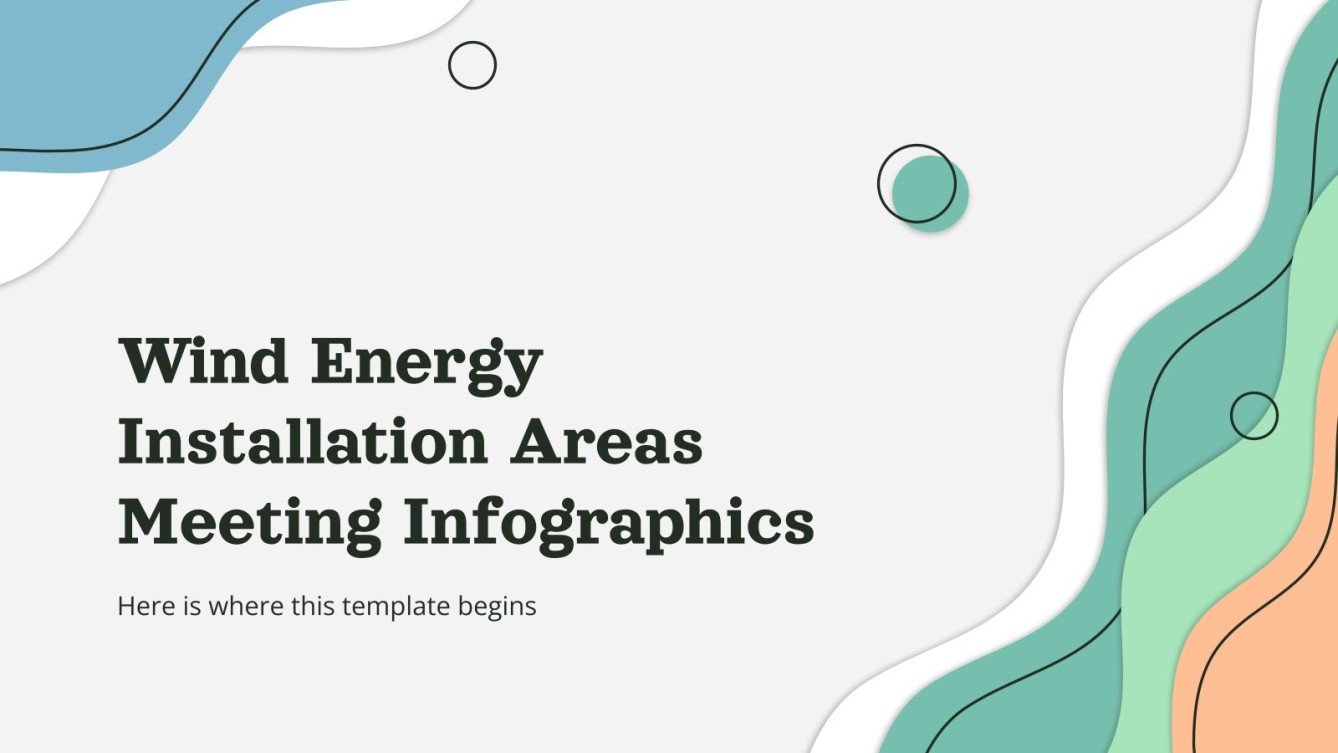 Wind Energy Installation Areas Meeting Infographics

Here is where this template begins